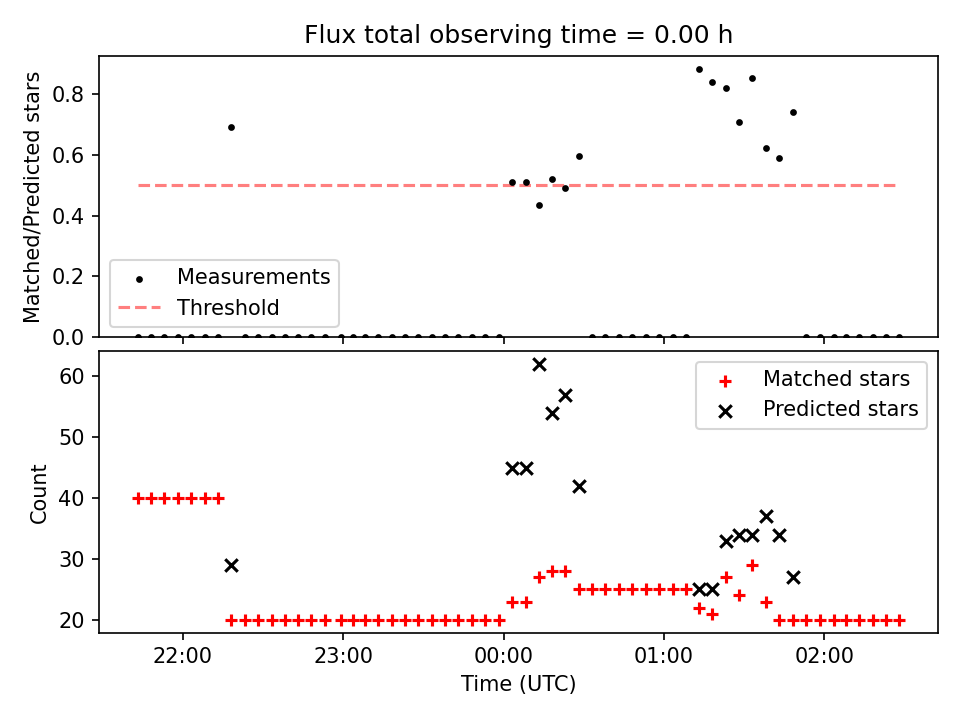 Flux total observing time = 0.00 h

Matched/Predicted stars

0.8
0.6
0.4
0.2
0.0

Measurements
Threshold

Count

60
50
40
30
20

Matched stars
Predicted stars

22:00
23:00
00:00
01:00
02:00

Time (UTC)